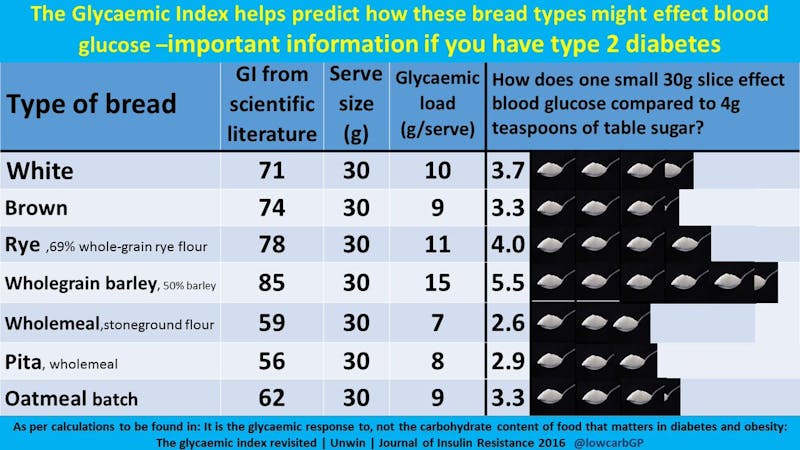 The Glycaemic Index helps predict how these bread types might effect blood glucose –important information if you have type 2 diabetes

| Type of bread | GI from scientific literature | Serve size (g) | Glycaemic load (g/serve) | How does one small 30g slice effect blood glucose compared to 4g teaspoons of table sugar? |
|---|---|---|---|---|
| White | 71 | 30 | 10 | 3.7 |
| Brown | 74 | 30 | 9 | 3.3 |
| Rye ,69% whole-grain rye flour | 78 | 30 | 11 | 4.0 |
| Wholegrain barley, 50% barley | 85 | 30 | 15 | 5.5 |
| Wholemeal,stoneground flour | 59 | 30 | 7 | 2.6 |
| Pita, wholemeal | 56 | 30 | 8 | 2.9 |
| Oatmeal batch | 62 | 30 | 9 | 3.3 |

As per calculations to be found in: It is the glycaemic response to, not the carbohydrate content of food that matters in diabetes and obesity: The glycaemic index revisited | Unwin | Journal of Insulin Resistance 2016 @lowcarbGP